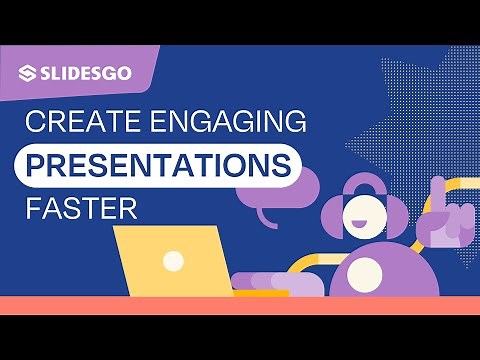 SLIDESGO

CREATE ENGAGING
PRESENTATIONS
FASTER